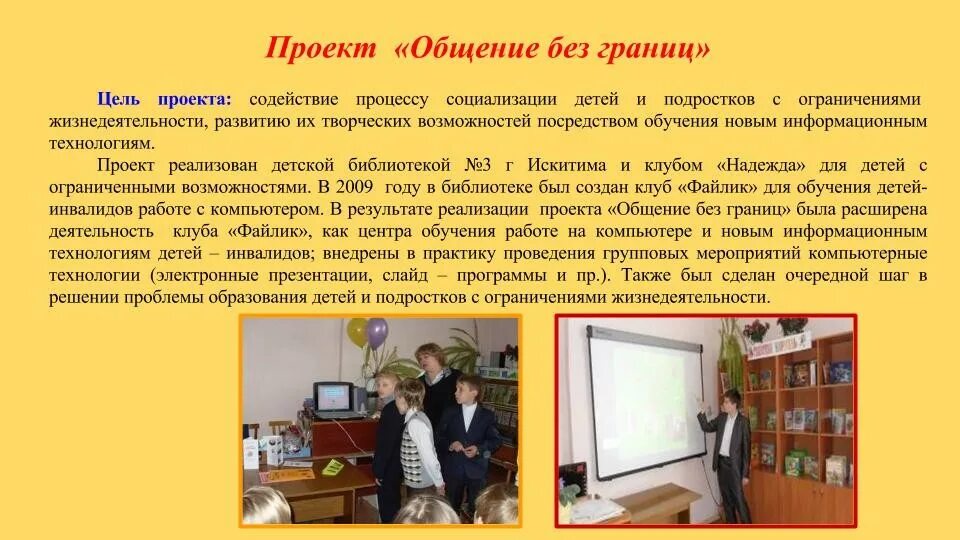 Проект «Общение без границ»

Цель проекта: содействие процессу социализации детей и подростков с ограничениями жизнедеятельности, развитию их творческих возможностей посредством обучения новым информационным технологиям.

Проект реализован детской библиотекой №3 г Искитима и клубом «Надежда» для детей с ограниченными возможностями. В 2009 году в библиотеке был создан клуб «Файлик» для обучения детей-инвалидов работе с компьютером. В результате реализации проекта «Общение без границ» была расширена деятельность клуба «Файлик», как центра обучения работе на компьютере и новым информационным технологиям детей – инвалидов; внедрены в практику проведения групповых мероприятий компьютерные технологии (электронные презентации, слайд – программы и пр.). Также был сделан очередной шаг в решении проблемы образования детей и подростков с ограничениями жизнедеятельности.